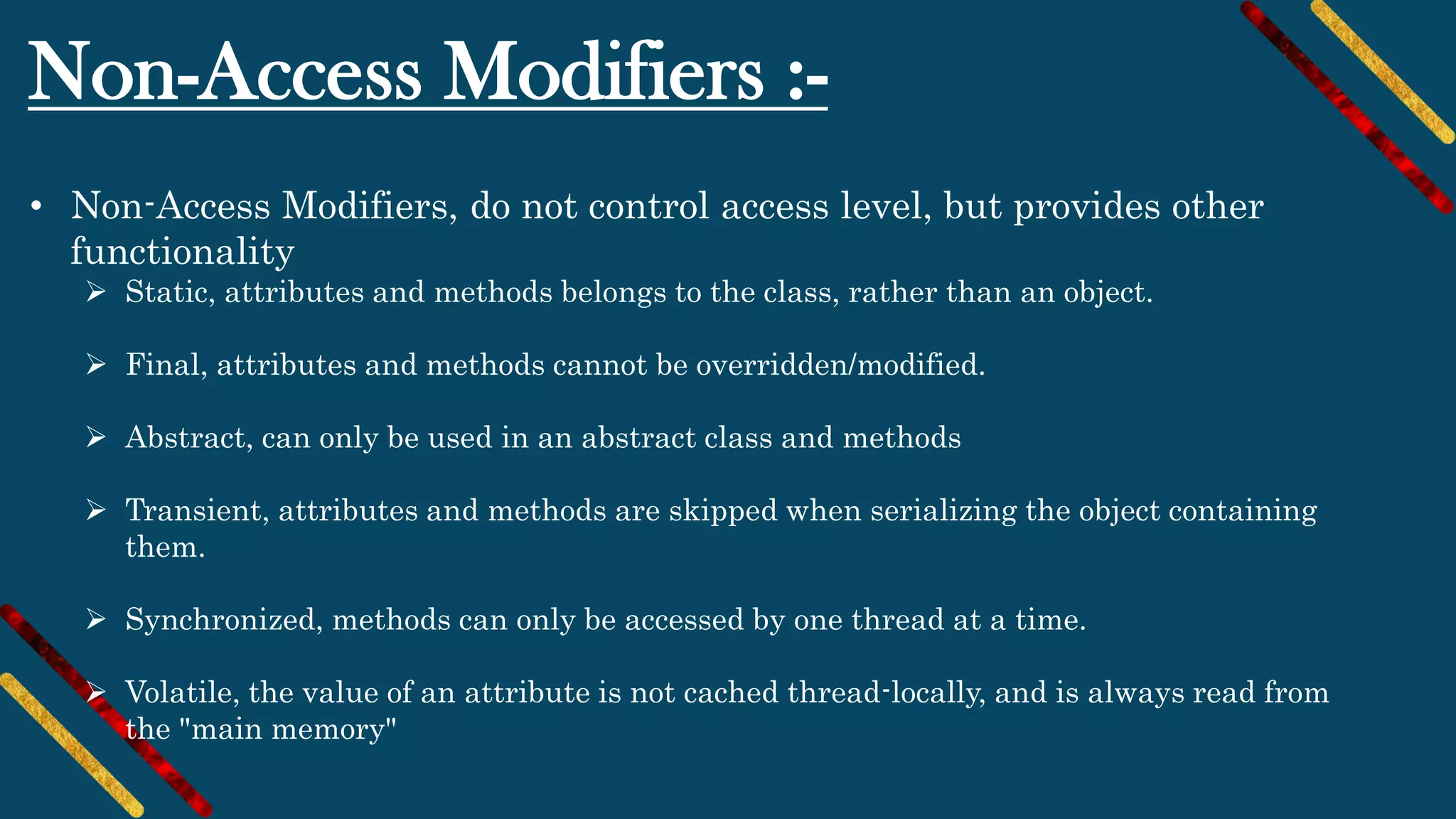 Non-Access Modifiers :-

• Non-Access Modifiers, do not control access level, but provides other functionality

➢ Static, attributes and methods belongs to the class, rather than an object.

➢ Final, attributes and methods cannot be overridden/modified.

➢ Abstract, can only be used in an abstract class and methods

➢ Transient, attributes and methods are skipped when serializing the object containing them.

➢ Synchronized, methods can only be accessed by one thread at a time.

➢ Volatile, the value of an attribute is not cached thread-locally, and is always read from the "main memory"